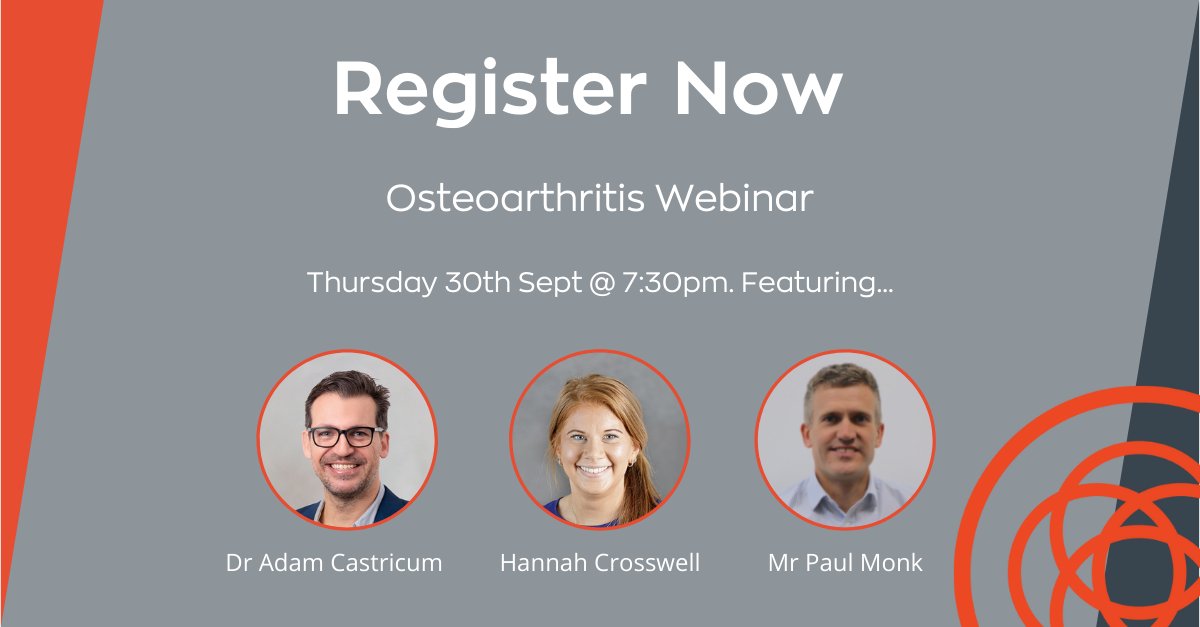 Register Now

Osteoarthritis Webinar

Thursday 30th Sept @ 7:30pm. Featuring...

Dr Adam Castricum

Hannah Crosswell

Mr Paul Monk